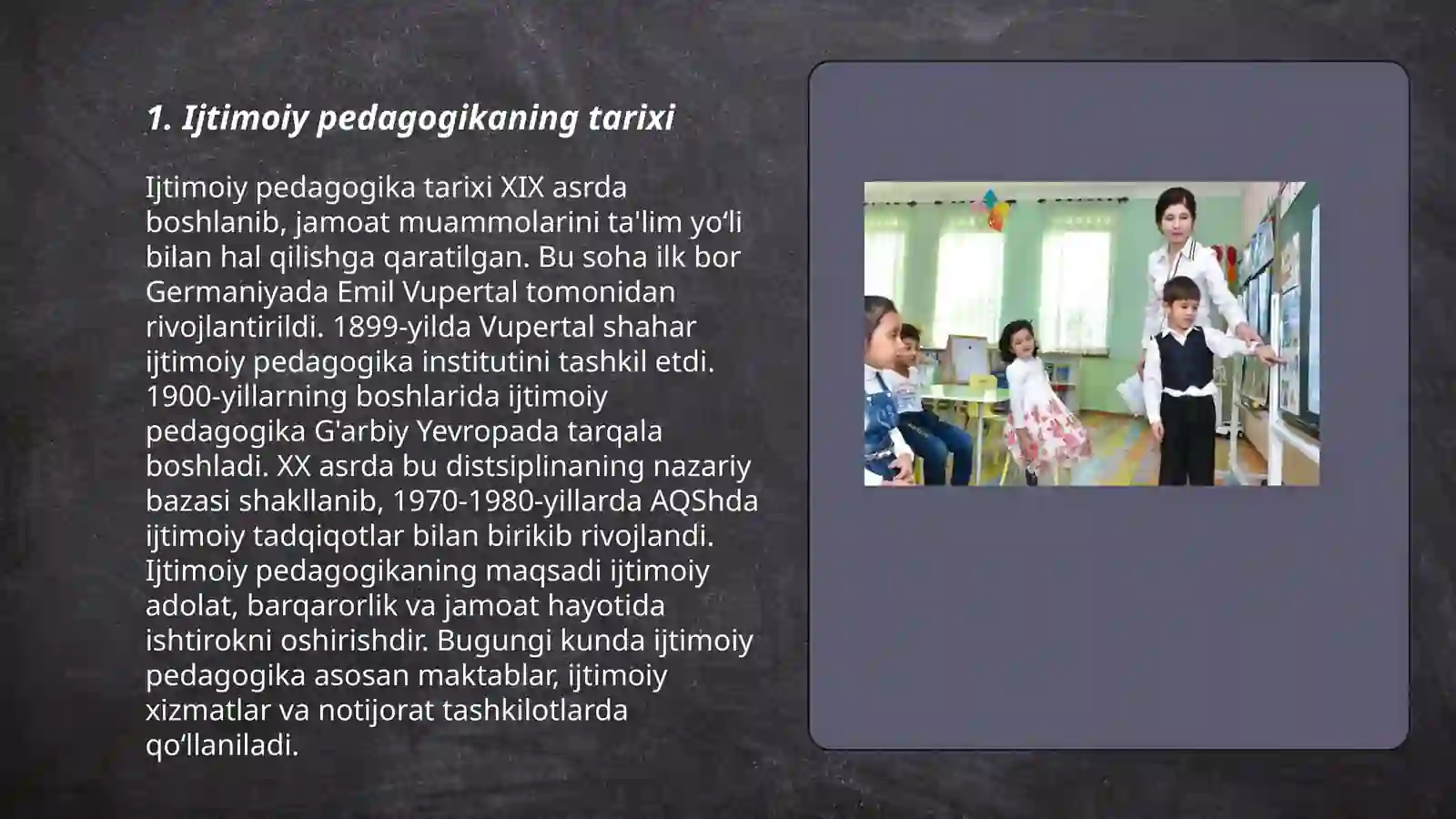 1. Ijtimoiy pedagogikaning tarixi

Ijtimoiy pedagogika tarixi XIX asrda boshlanib, jamoat muammolarini ta'lim yo‘li bilan hal qilishga qaratilgan. Bu soha ilk bor Germaniyada Emil Vupertal tomonidan rivojlantirildi. 1899-yilda Vupertal shahar ijtimoiy pedagogika institutini tashkil etdi. 1900-yillarning boshlarida ijtimoiy pedagogika G'arbiy Yevropada tarqala boshladi. XX asrda bu distsiplinaning nazariy bazasi shakllanib, 1970-1980-yillarda AQShda ijtimoiy tadqiqotlar bilan birikib rivojlandi. Ijtimoiy pedagogikaning maqsadi ijtimoiy adolat, barqarorlik va jamoat hayotida ishtirokni oshirishdir. Bugungi kunda ijtimoiy pedagogika asosan maktablar, ijtimoiy xizmatlar va notijorat tashkilotlarda qo‘llaniladi.